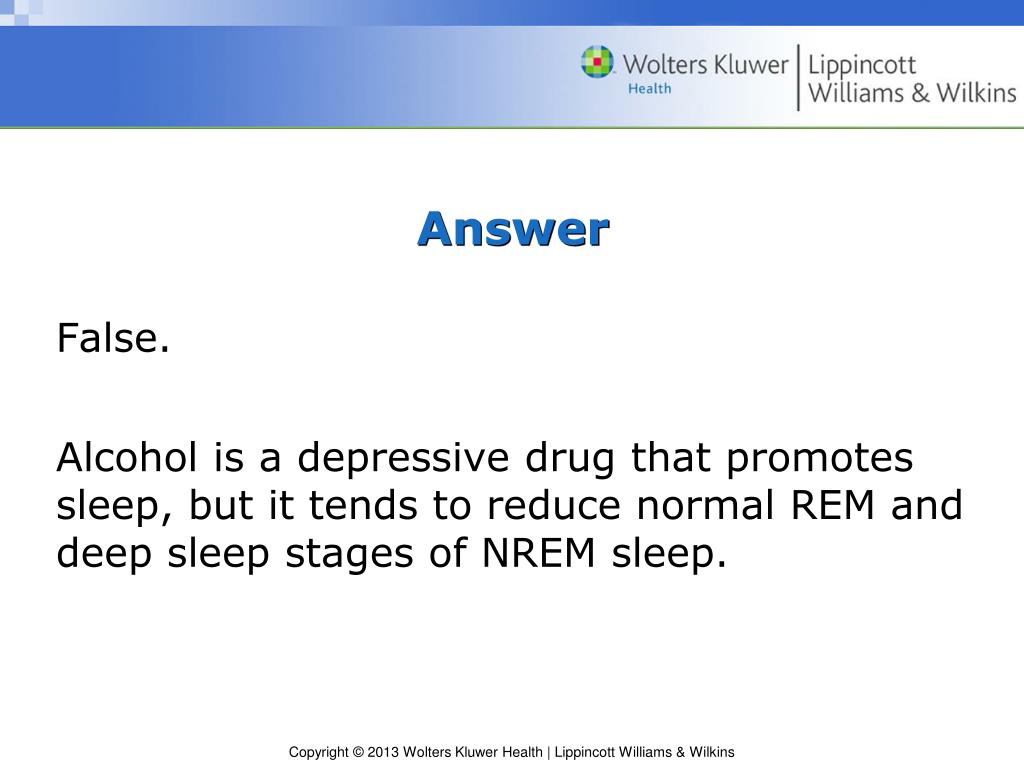 Wolters Kluwer Health | Lippincott Williams & Wilkins

Answer

False.

Alcohol is a depressive drug that promotes sleep, but it tends to reduce normal REM and deep sleep stages of NREM sleep.

Copyright © 2013 Wolters Kluwer Health | Lippincott Williams & Wilkins